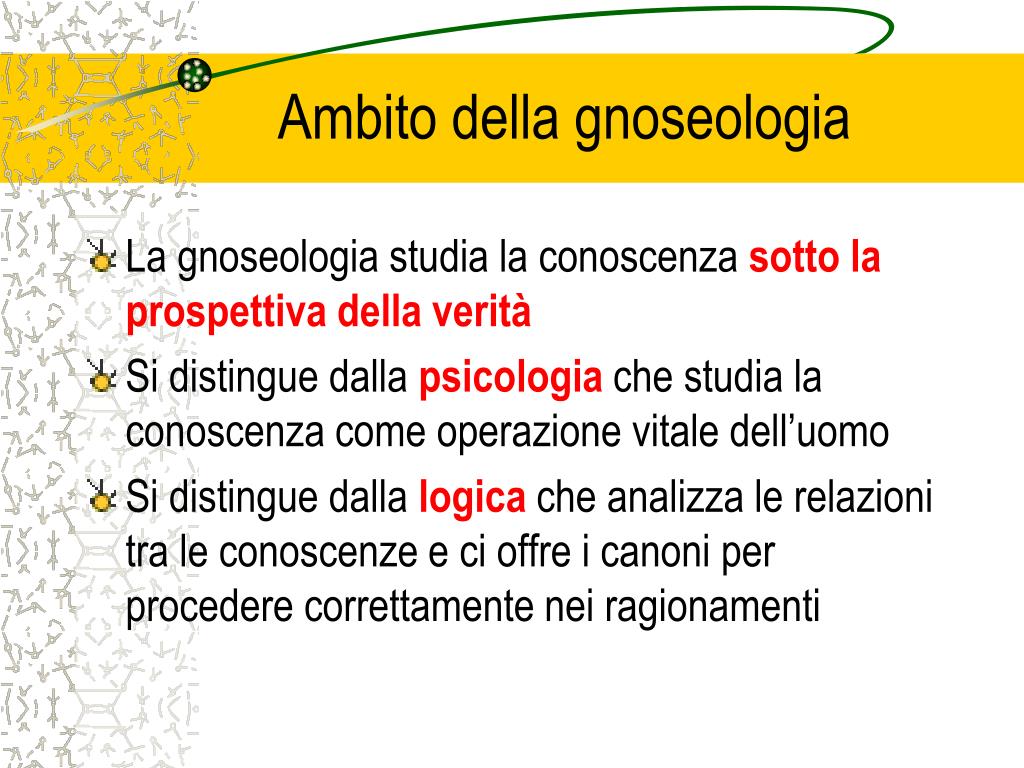 Ambito della gnoseologia

La gnoseologia studia la conoscenza sotto la prospettiva della verità

Si distingue dalla psicologia che studia la conoscenza come operazione vitale dell’uomo

Si distingue dalla logica che analizza le relazioni tra le conoscenze e ci offre i canoni per procedere correttamente nei ragionamenti